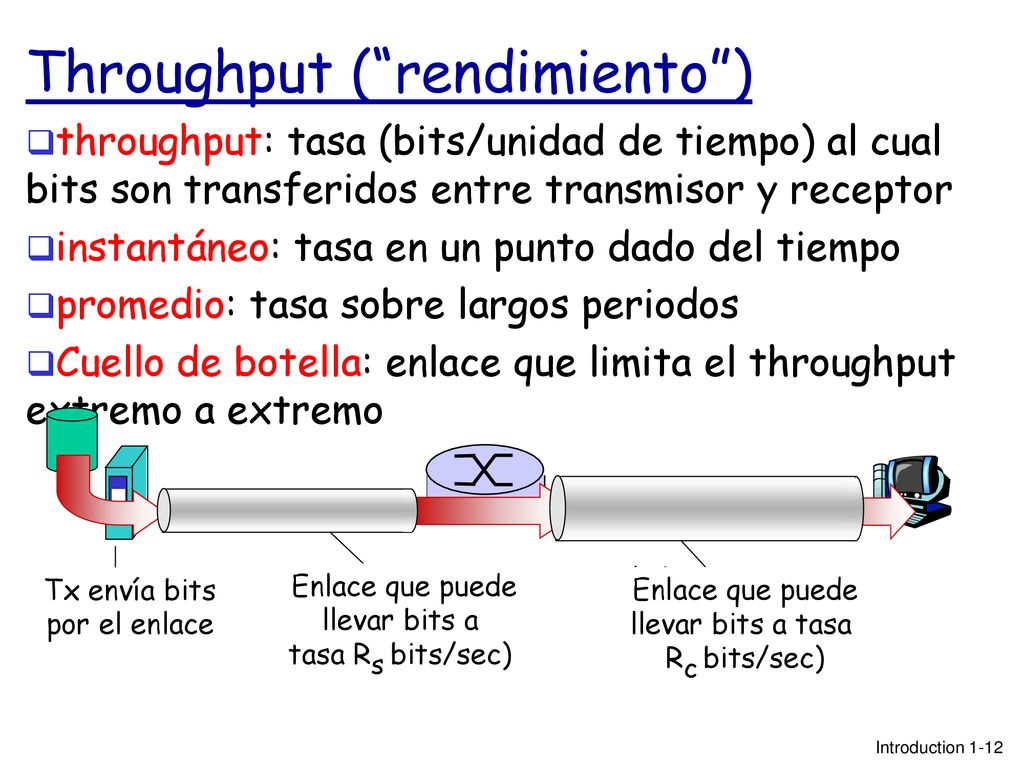 Throughput (“rendimiento”)

throughput: tasa (bits/unidad de tiempo) al cual bits son transferidos entre transmisor y receptor

instantáneo: tasa en un punto dado del tiempo

promedio: tasa sobre largos periodos

Cuello de botella: enlace que limita el throughput extremo a extremo

Tx envía bits por el enlace

Enlace que puede llevar bits a tasa $R_s$ bits/sec)

Enlace que puede llevar bits a tasa $R_c$ bits/sec)

Introduction 1-12